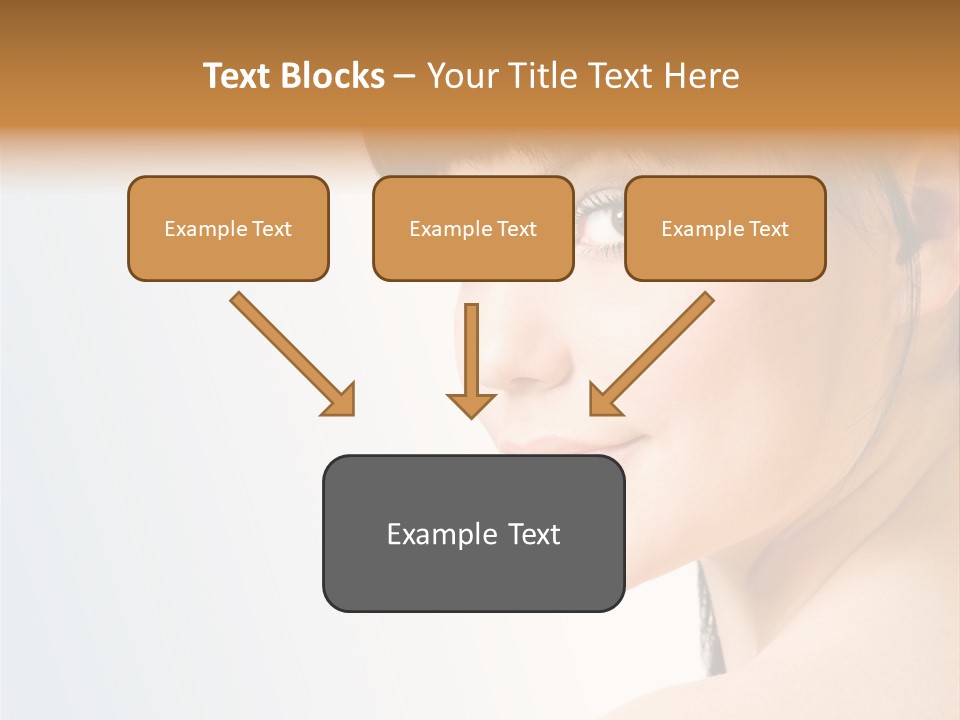 Text Blocks – Your Title Text Here

Example Text

Example Text

Example Text

Example Text